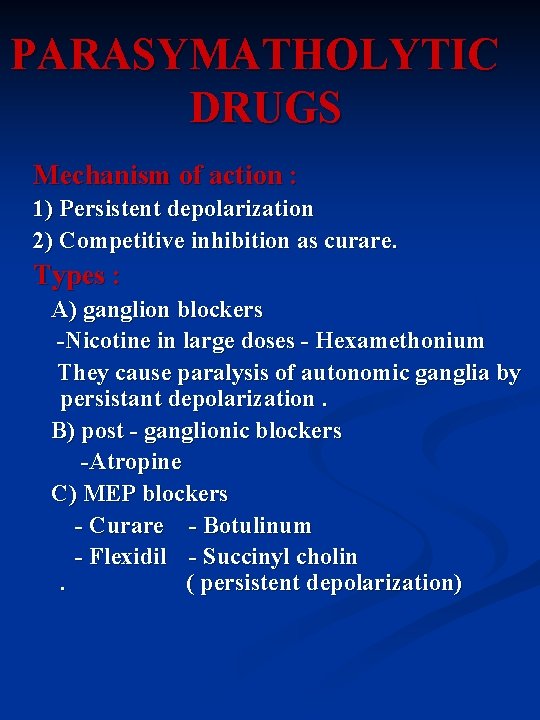 PARASYMATHOLYTIC DRUGS

Mechanism of action :
1) Persistent depolarization
2) Competitive inhibition as curare.

Types :
A) ganglion blockers
-Nicotine in large doses - Hexamethonium
They cause paralysis of autonomic ganglia by persistant depolarization .
B) post - ganglionic blockers
-Atropine
C) MEP blockers
- Curare - Botulinum
- Flexidil - Succinyl cholin
. ( persistent depolarization)